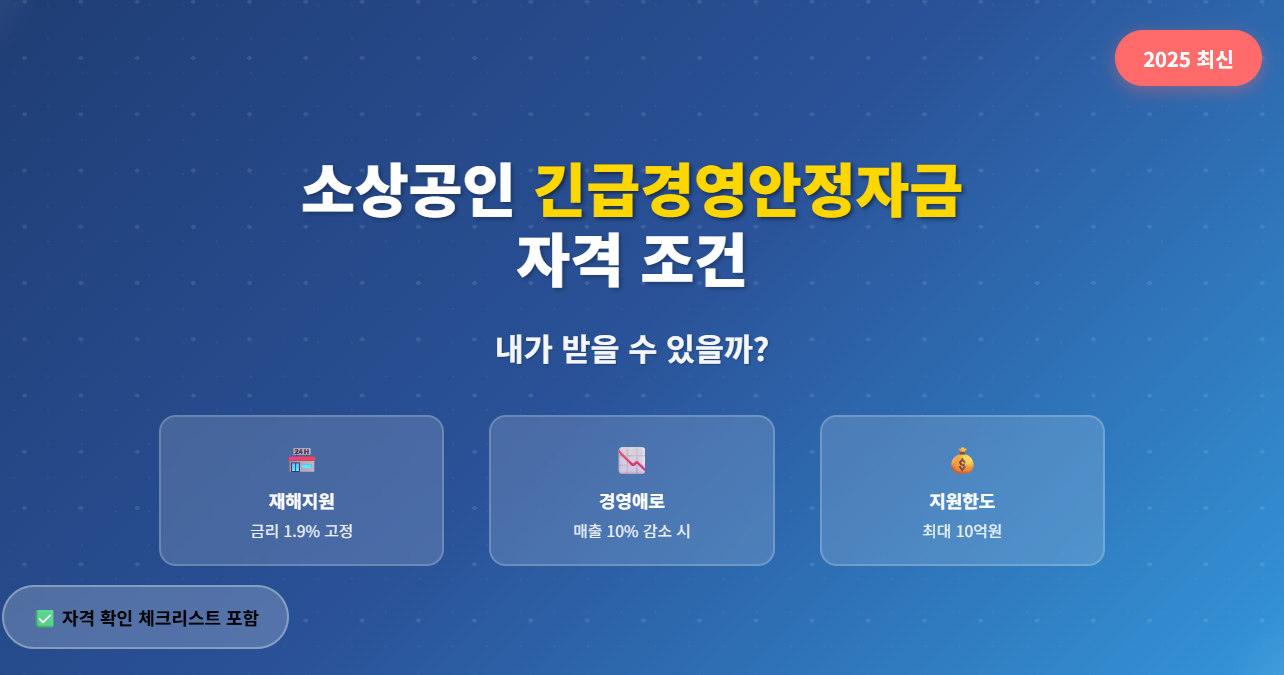 2025 최신

소상공인 긴급경영안정자금 자격 조건

내가 받을 수 있을까?

24H

재해지원
금리 1.9% 고정

경영애로
매출 10% 감소 시

지원한도
최대 10억원

자격 확인 체크리스트 포함